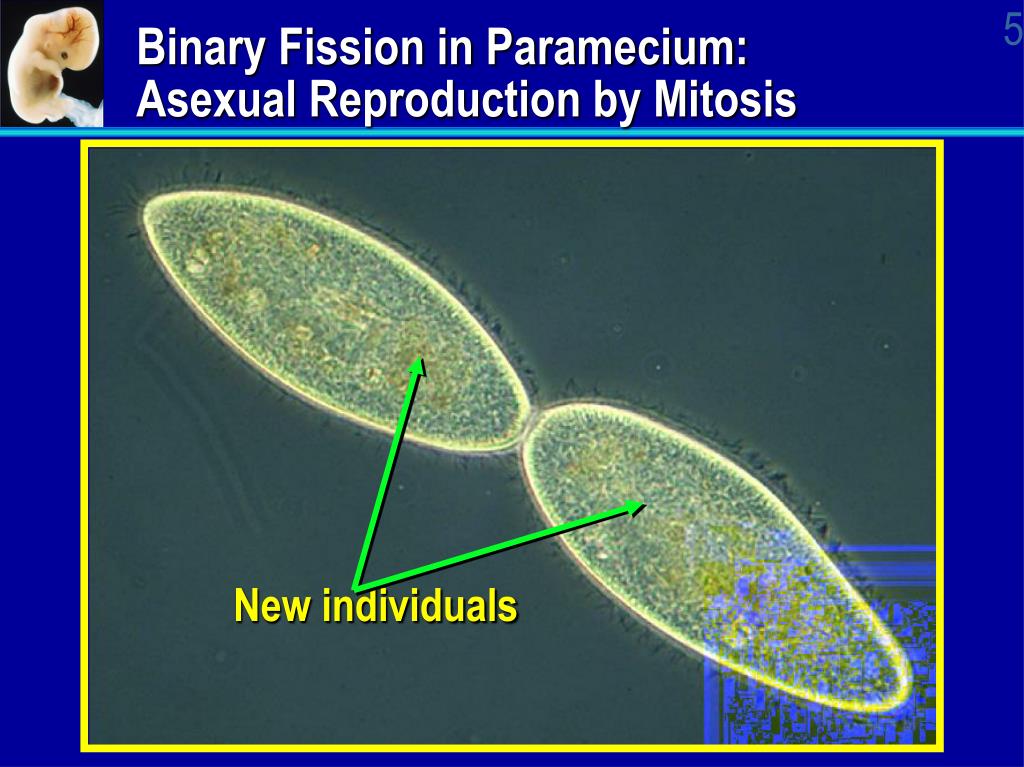 5

Binary Fission in Paramecium:
Asexual Reproduction by Mitosis

New individuals